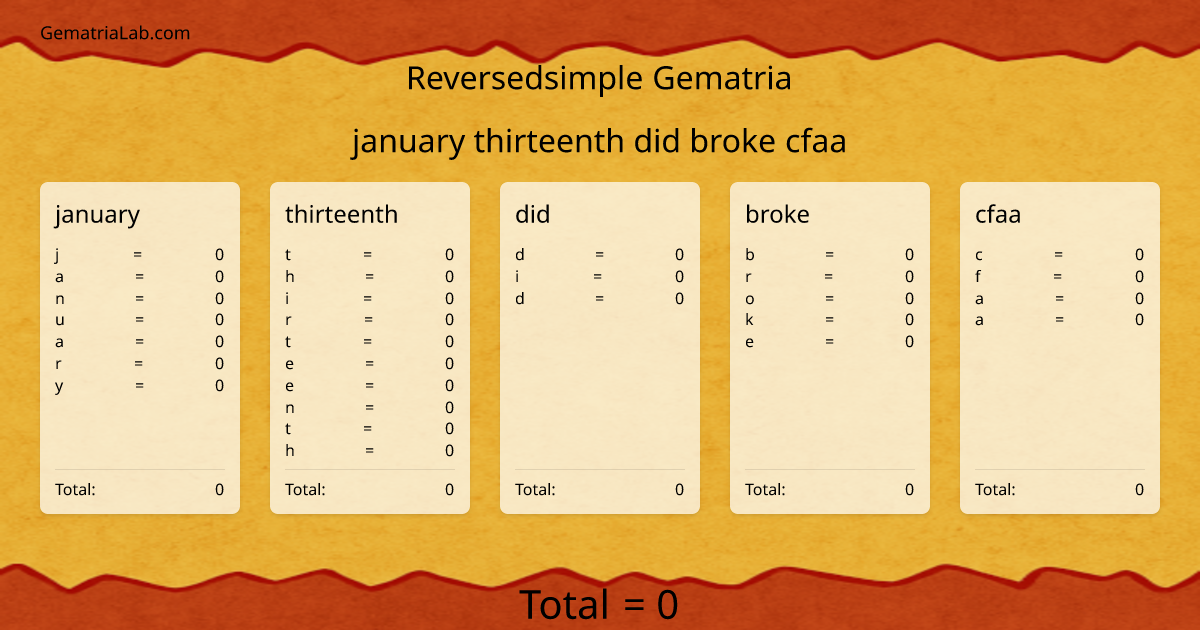 GematriaLab.com

Reversedsimple Gematria

january thirteenth did broke cfaa

january

j = 0
a = 0
n = 0
u = 0
a = 0
r = 0
y = 0

Total: 0

thirteenth

t = 0
h = 0
i = 0
r = 0
t = 0
e = 0
e = 0
n = 0
t = 0
h = 0

Total: 0

did

d = 0
i = 0
d = 0

Total: 0

broke

b = 0
r = 0
o = 0
k = 0
e = 0

Total: 0

cfaa

c = 0
f = 0
a = 0
a = 0

Total: 0

Total = 0